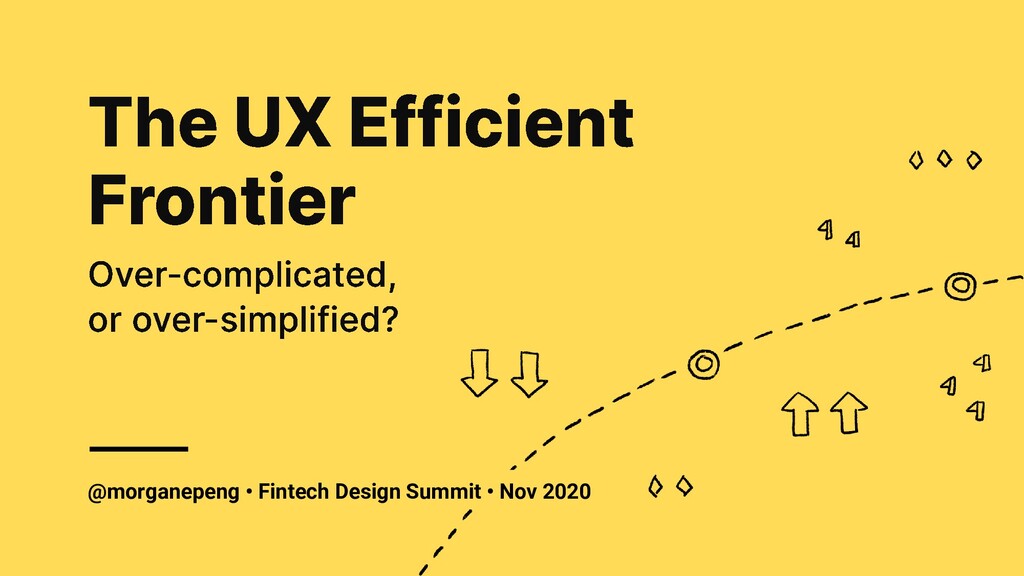 The UX Efficient Frontier

Over-complicated, or over-simplified?

@morganepeng • Fintech Design Summit • Nov 2020